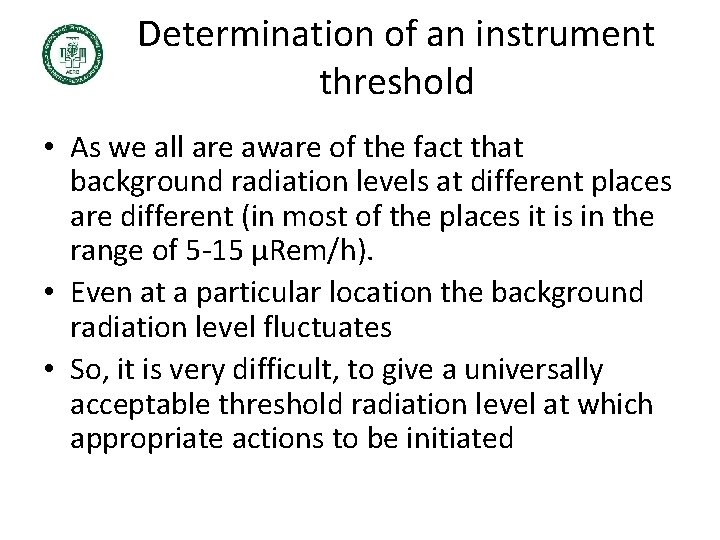 Determination of an instrument threshold

• As we all are aware of the fact that background radiation levels at different places are different (in most of the places it is in the range of 5-15 µRem/h).
• Even at a particular location the background radiation level fluctuates
• So, it is very difficult, to give a universally acceptable threshold radiation level at which appropriate actions to be initiated